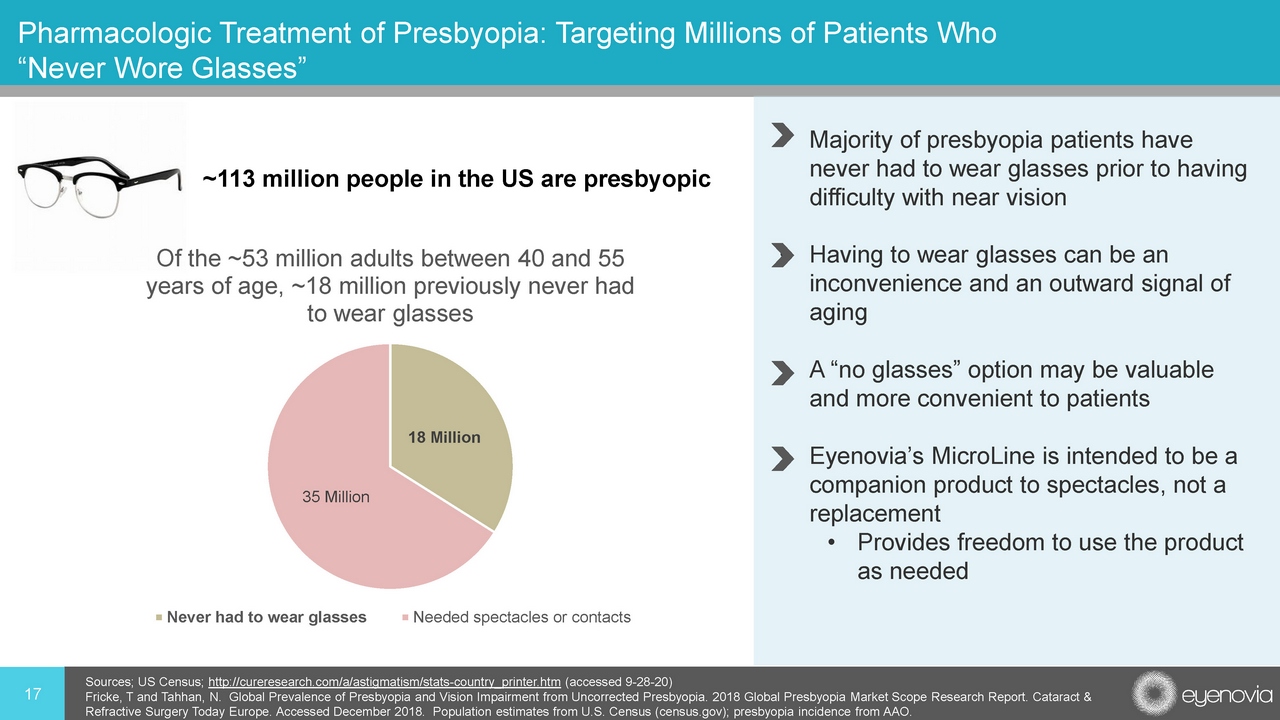 Pharmacologic Treatment of Presbyopia: Targeting Millions of Patients Who "Never Wore Glasses"

~113 million people in the US are presbyopic

Of the ~53 million adults between 40 and 55 years of age, ~18 million previously never had to wear glasses

18 Million

35 Million

Never had to wear glasses
Needed spectacles or contacts

Majority of presbyopia patients have never had to wear glasses prior to having difficulty with near vision

Having to wear glasses can be an inconvenience and an outward signal of aging

A "no glasses" option may be valuable and more convenient to patients

Eyenovia's MicroLine is intended to be a companion product to spectacles, not a replacement
• Provides freedom to use the product as needed

17

Sources; US Census; http://cureresearch.com/a/astigmatism/stats-country_printer.htm (accessed 9-28-20)
Fricke, T and Tahhan, N. Global Prevalence of Presbyopia and Vision Impairment from Uncorrected Presbyopia. 2018 Global Presbyopia Market Scope Research Report. Cataract & Refractive Surgery Today Europe. Accessed December 2018. Population estimates from U.S. Census (census.gov); presbyopia incidence from AAO.

eyenovia